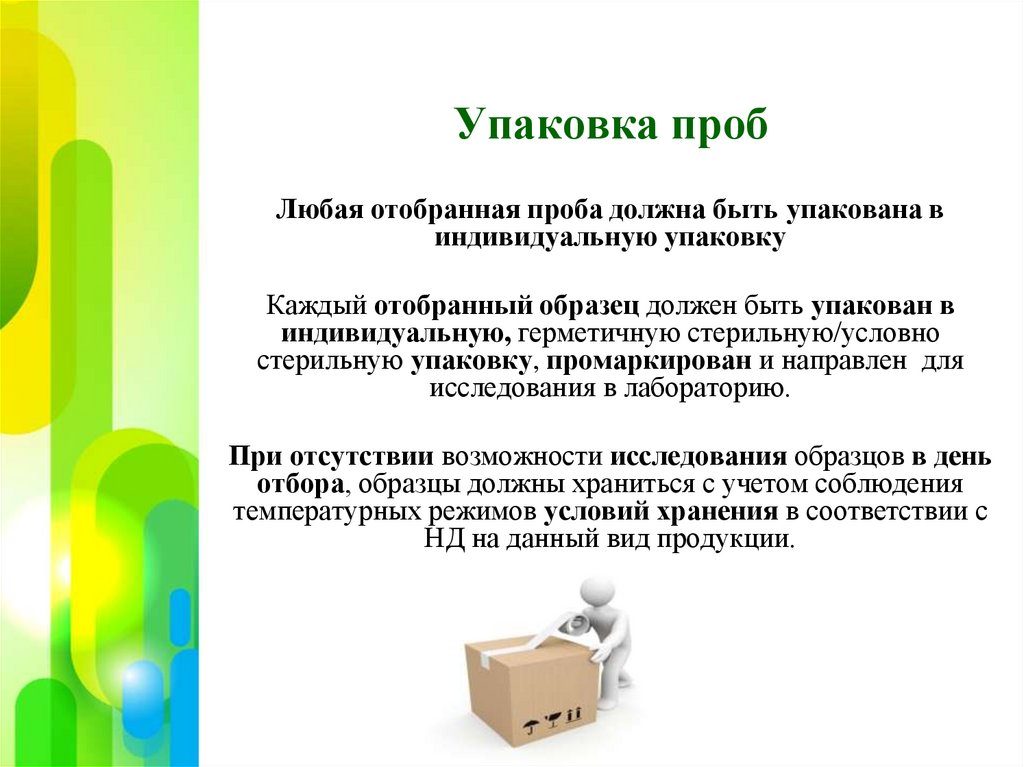 Упаковка проб

Любая отобранная проба должна быть упакована в индивидуальную упаковку

Каждый отобранный образец должен быть упакован в индивидуальную, герметичную стерильную/условно стерильную упаковку, промаркирован и направлен для исследования в лабораторию.

При отсутствии возможности исследования образцов в день отбора, образцы должны храниться с учетом соблюдения температурных режимов условий хранения в соответствии с НД на данный вид продукции.